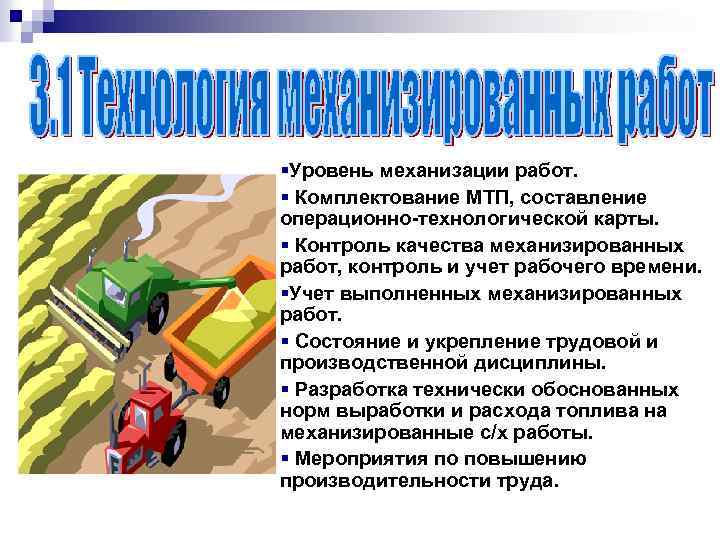 3.1 Технология механизированных работ

▪Уровень механизации работ.

▪ Комплектование МТП, составление операционно-технологической карты.

▪ Контроль качества механизированных работ, контроль и учет рабочего времени.

▪Учет выполненных механизированных работ.

▪ Состояние и укрепление трудовой и производственной дисциплины.

▪ Разработка технически обоснованных норм выработки и расхода топлива на механизированные с/х работы.

▪ Мероприятия по повышению производительности труда.